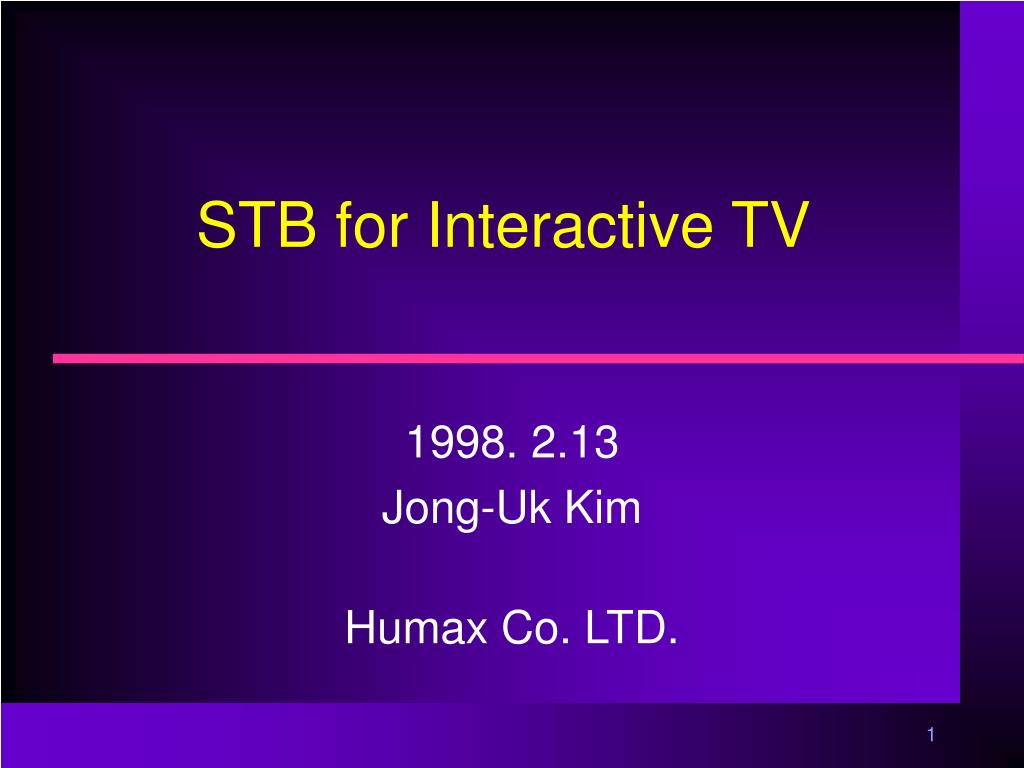 STB for Interactive TV

1998. 2.13
Jong-Uk Kim

Humax Co. LTD.

1